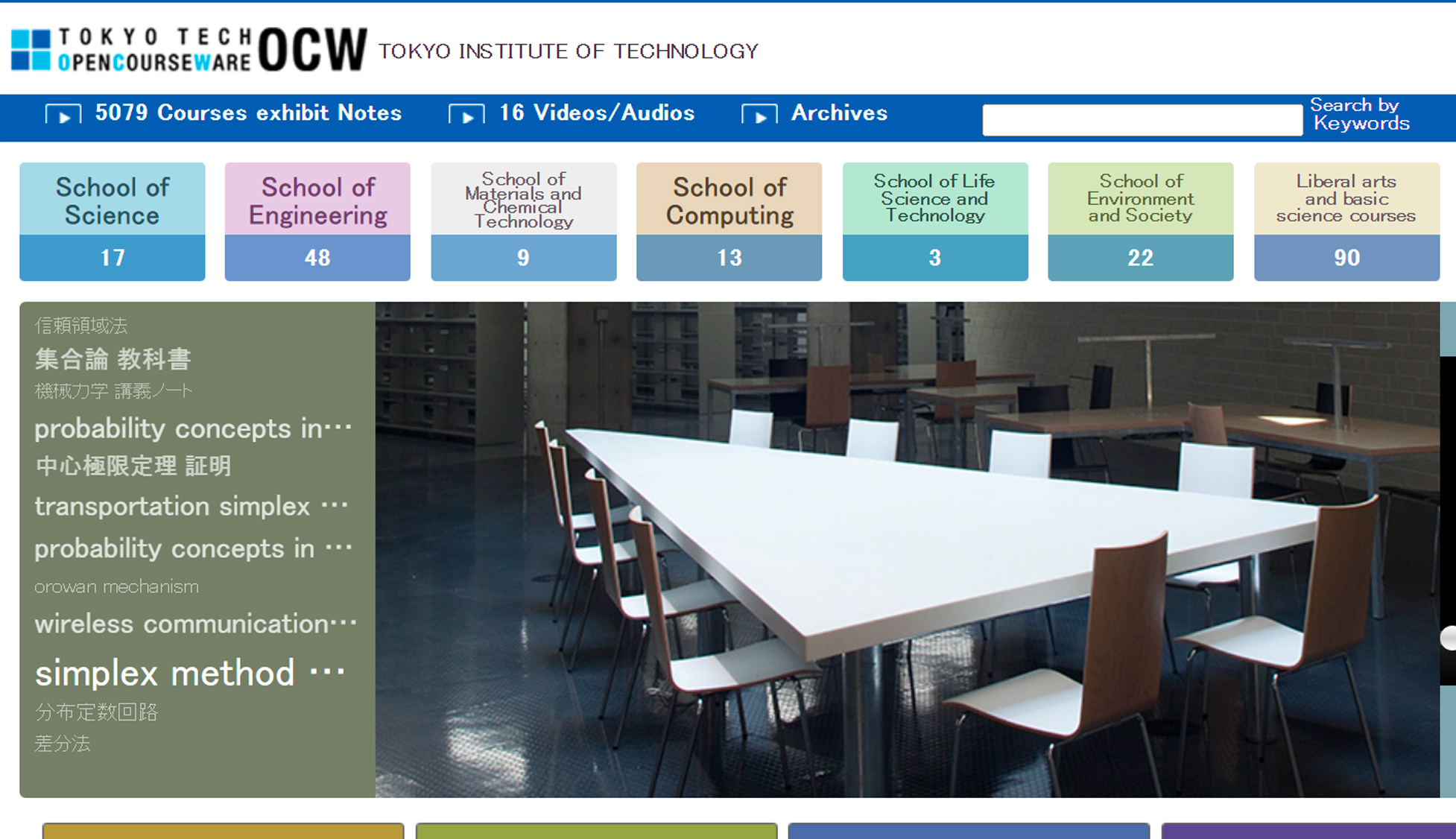 TOKYO TECH OPENCOURSEWARE OCW TOKYO INSTITUTE OF TECHNOLOGY

5079 Courses exhibit Notes

16 Videos/Audios

Archives

Search by Keywords

School of Science
17

School of Engineering
48

School of Materials and Chemical Technology
9

School of Computing
13

School of Life Science and Technology
3

School of Environment and Society
22

Liberal arts and basic science courses
90

信頼領域法
集合論 教科書
機械力学 講義ノート
probability concepts in…
中心極限定理 証明
transportation simplex …
probability concepts in …
orowan mechanism
wireless communication…
simplex method …
分布定数回路
差分法